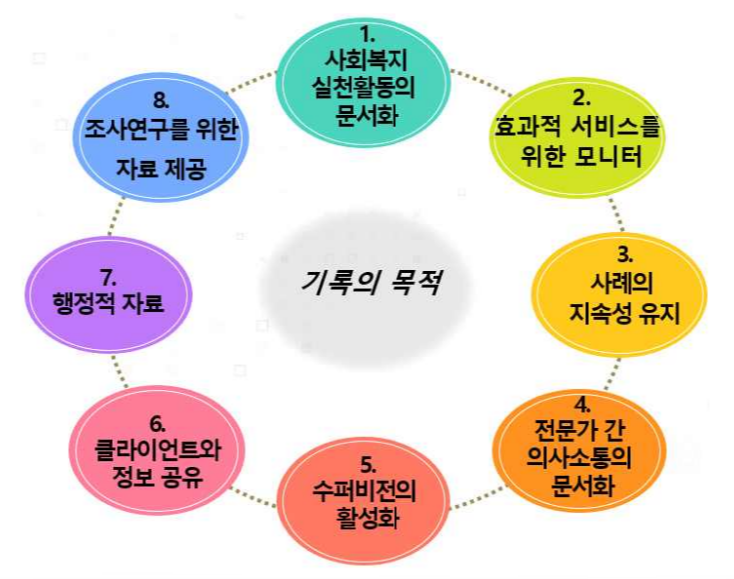 기록의 목적

1.
사회복지
실천활동의
문서화

2.
효과적 서비스를
위한 모니터

3.
사례의
지속성 유지

4.
전문가 간
의사소통의
문서화

5.
수퍼비전의
활성화

6.
클라이언트와
정보 공유

7.
행정적 자료

8.
조사연구를 위한
자료 제공